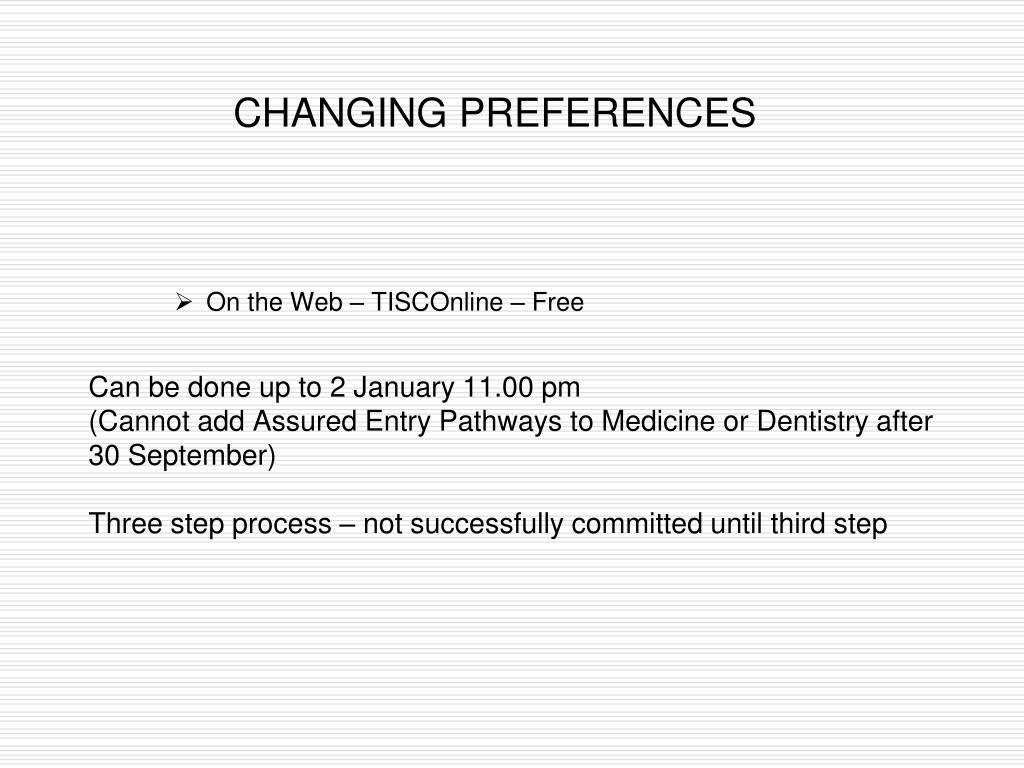 CHANGING PREFERENCES

➢ On the Web – TISCOnline – Free

Can be done up to 2 January 11.00 pm
(Cannot add Assured Entry Pathways to Medicine or Dentistry after 30 September)

Three step process – not successfully committed until third step